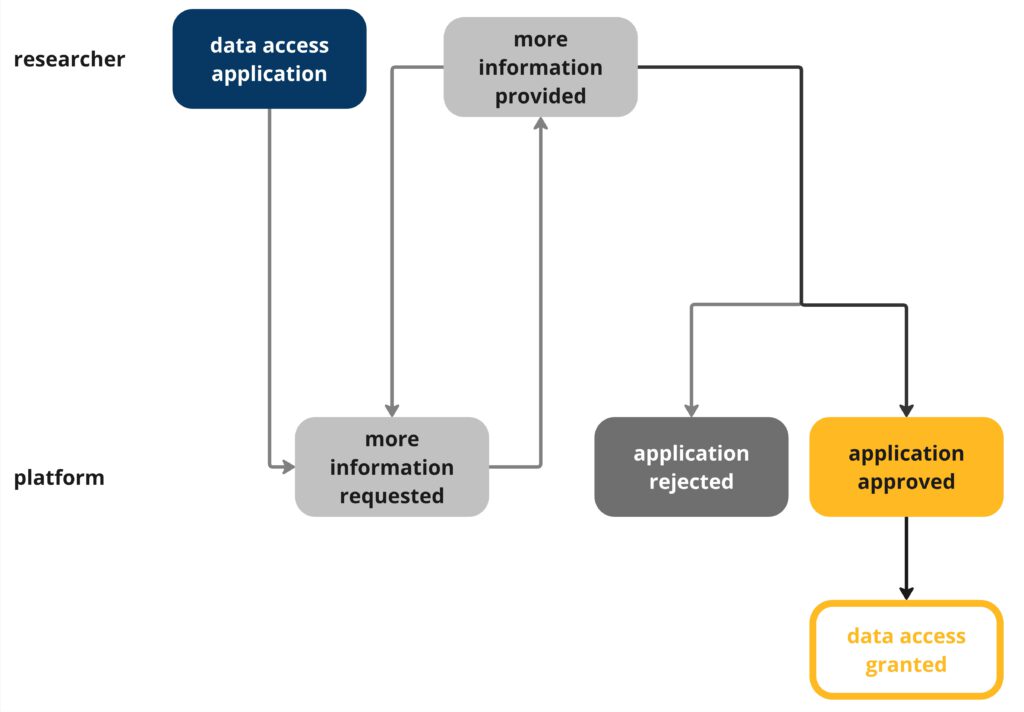 researcher

data access application

more information provided

platform

more information requested

application rejected

application approved

data access granted